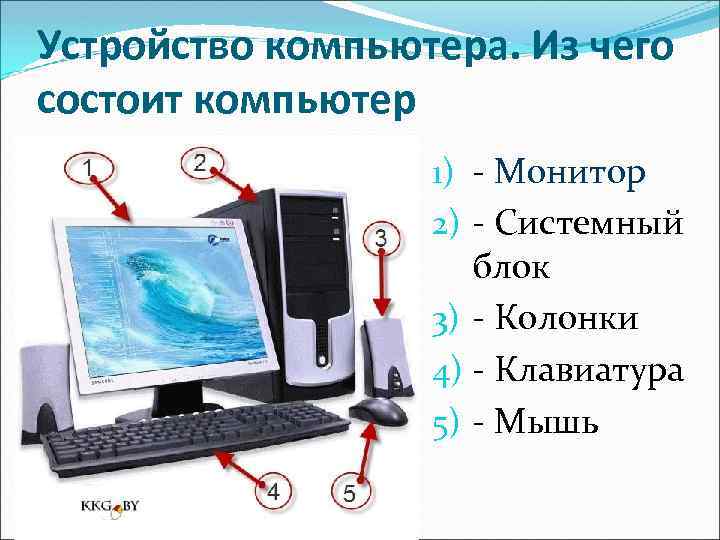 Устройство компьютера. Из чего состоит компьютер

1
2
3
4
5

KKG.BY

1) - Монитор
2) - Системный блок
3) - Колонки
4) - Клавиатура
5) - Мышь